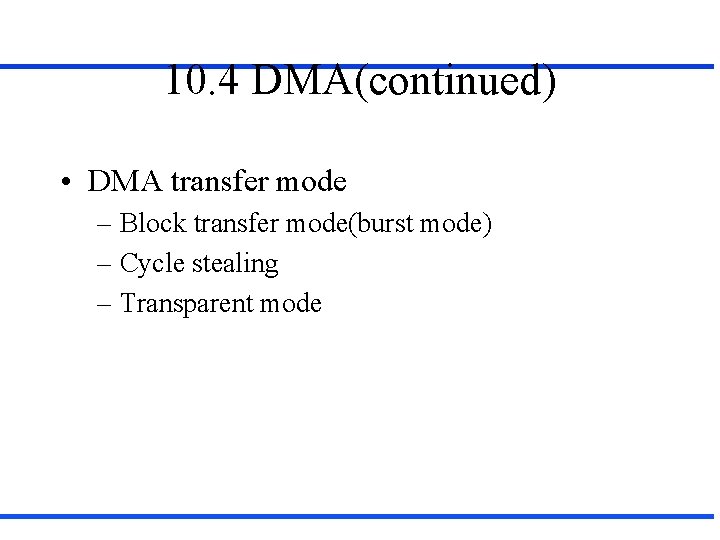 10.4 DMA(continued)

• DMA transfer mode
– Block transfer mode(burst mode)
– Cycle stealing
– Transparent mode